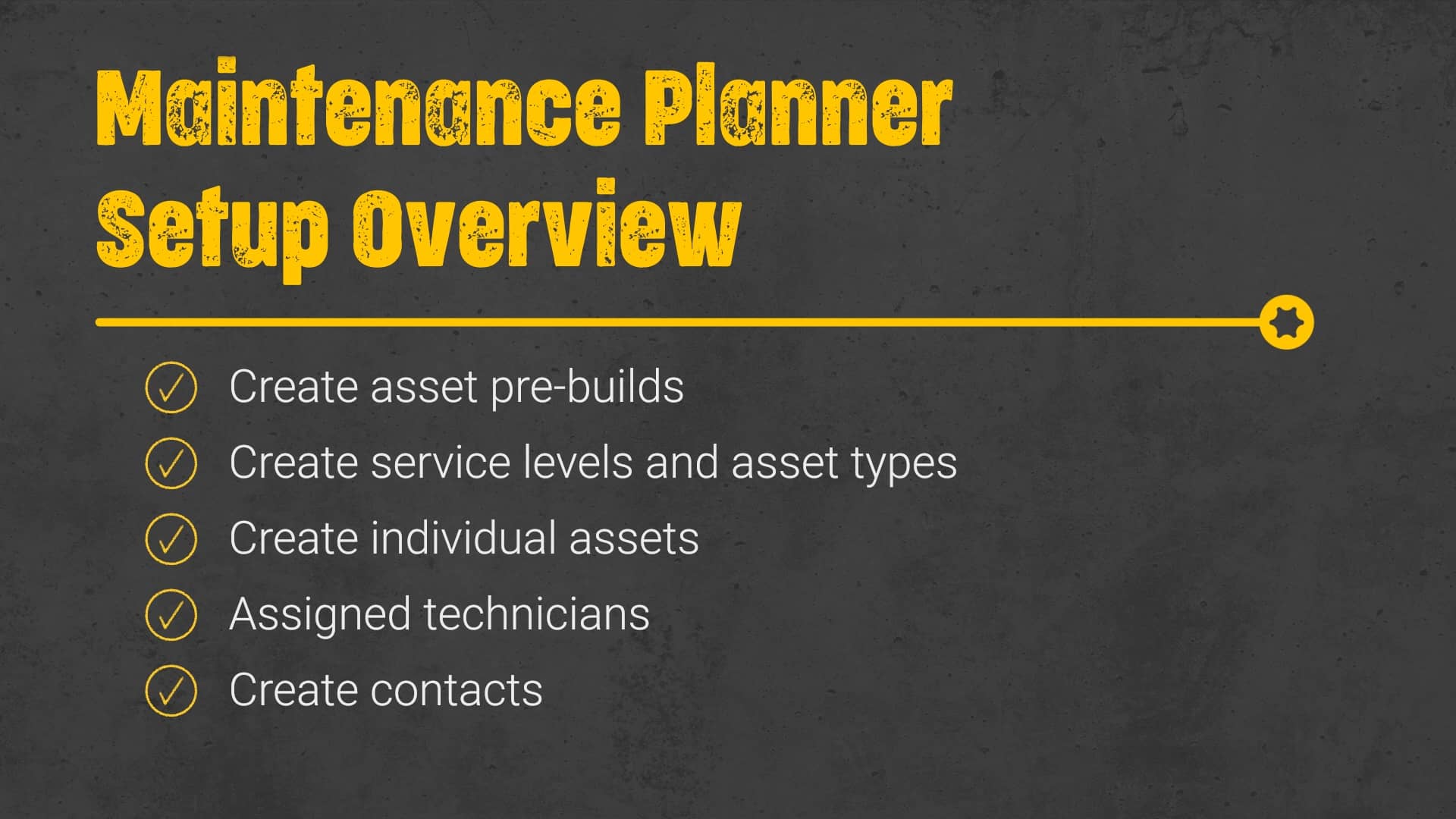 Maintenance Planner Setup Overview

Create asset pre-builds

Create service levels and asset types

Create individual assets

Assigned technicians

Create contacts